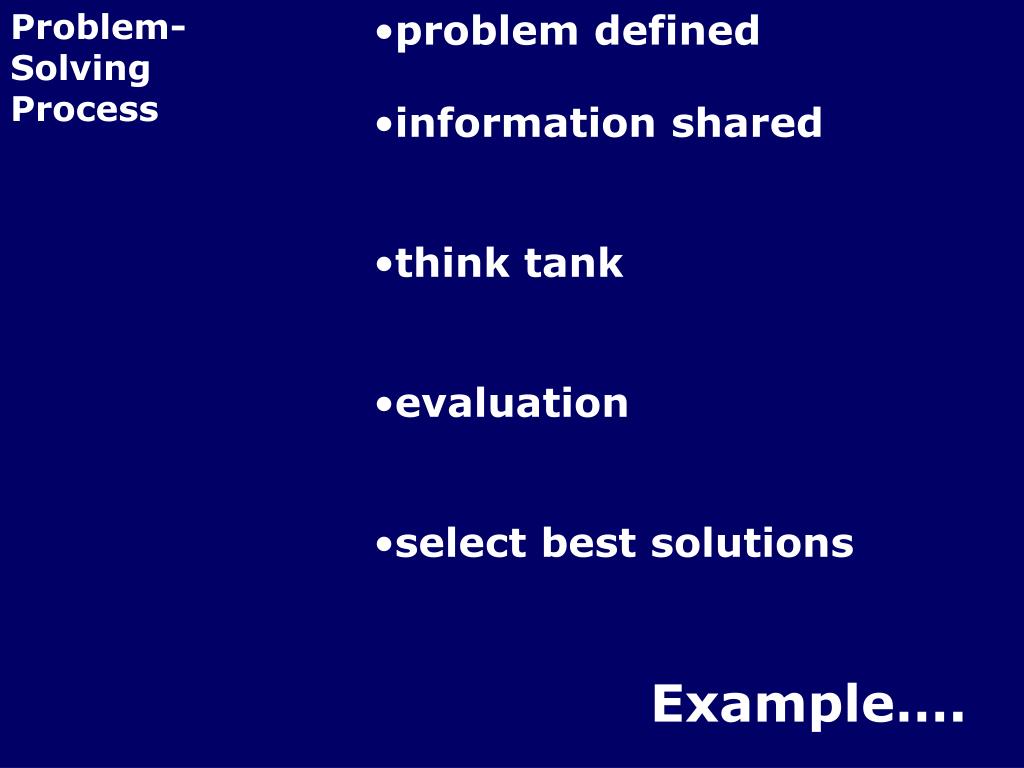 Problem-Solving Process

•problem defined

•information shared

•think tank

•evaluation

•select best solutions

Example….